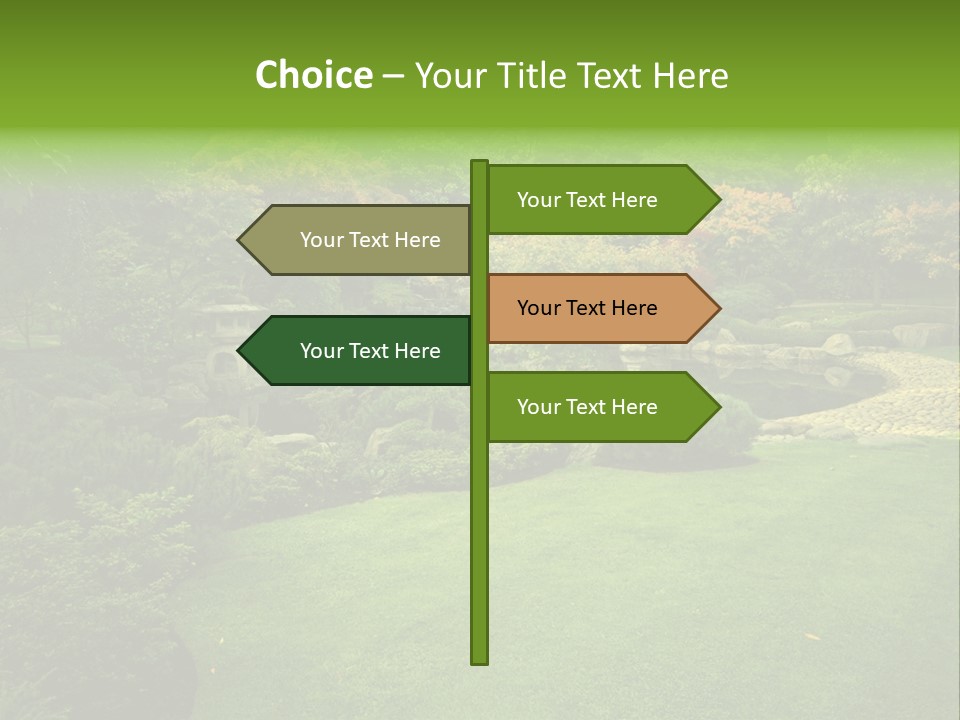 Choice – Your Title Text Here

Your Text Here

Your Text Here

Your Text Here

Your Text Here

Your Text Here